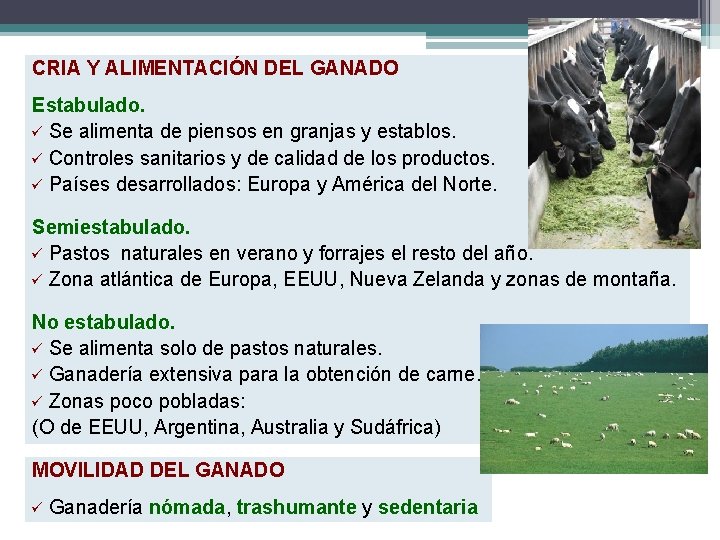 CRIA Y ALIMENTACIÓN DEL GANADO

Estabulado.
✓ Se alimenta de piensos en granjas y establos.
✓ Controles sanitarios y de calidad de los productos.
✓ Países desarrollados: Europa y América del Norte.

Semiestabulado.
✓ Pastos naturales en verano y forrajes el resto del año.
✓ Zona atlántica de Europa, EEUU, Nueva Zelanda y zonas de montaña.

No estabulado.
✓ Se alimenta solo de pastos naturales.
✓ Ganadería extensiva para la obtención de carne.
✓ Zonas poco pobladas:
(O de EEUU, Argentina, Australia y Sudáfrica)

MOVILIDAD DEL GANADO

✓ Ganadería nómada, trashumante y sedentaria